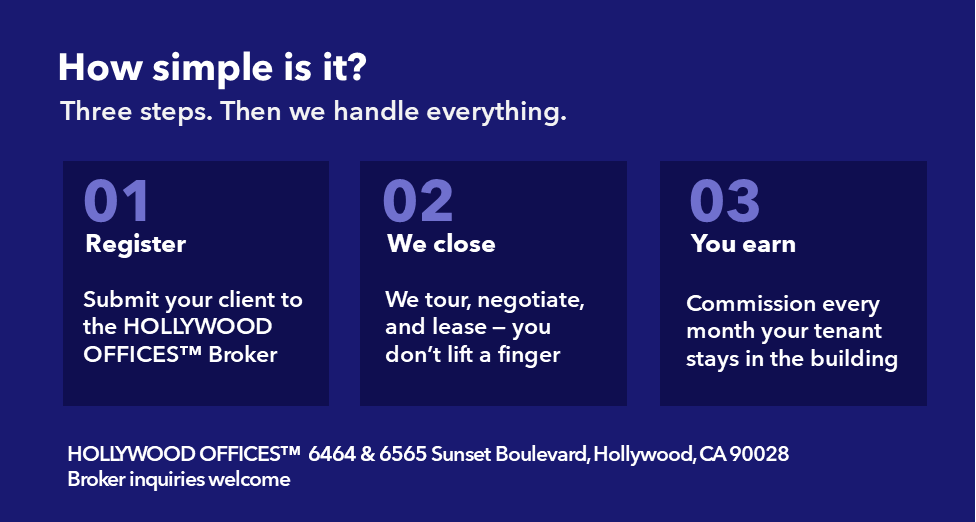 How simple is it?
Three steps. Then we handle everything.

01
Register

Submit your client to the HOLLYWOOD OFFICES™ Broker

02
We close

We tour, negotiate, and lease – you don't lift a finger

03
You earn

Commission every month your tenant stays in the building

HOLLYWOOD OFFICES™ 6464 & 6565 Sunset Boulevard, Hollywood, CA 90028
Broker inquiries welcome